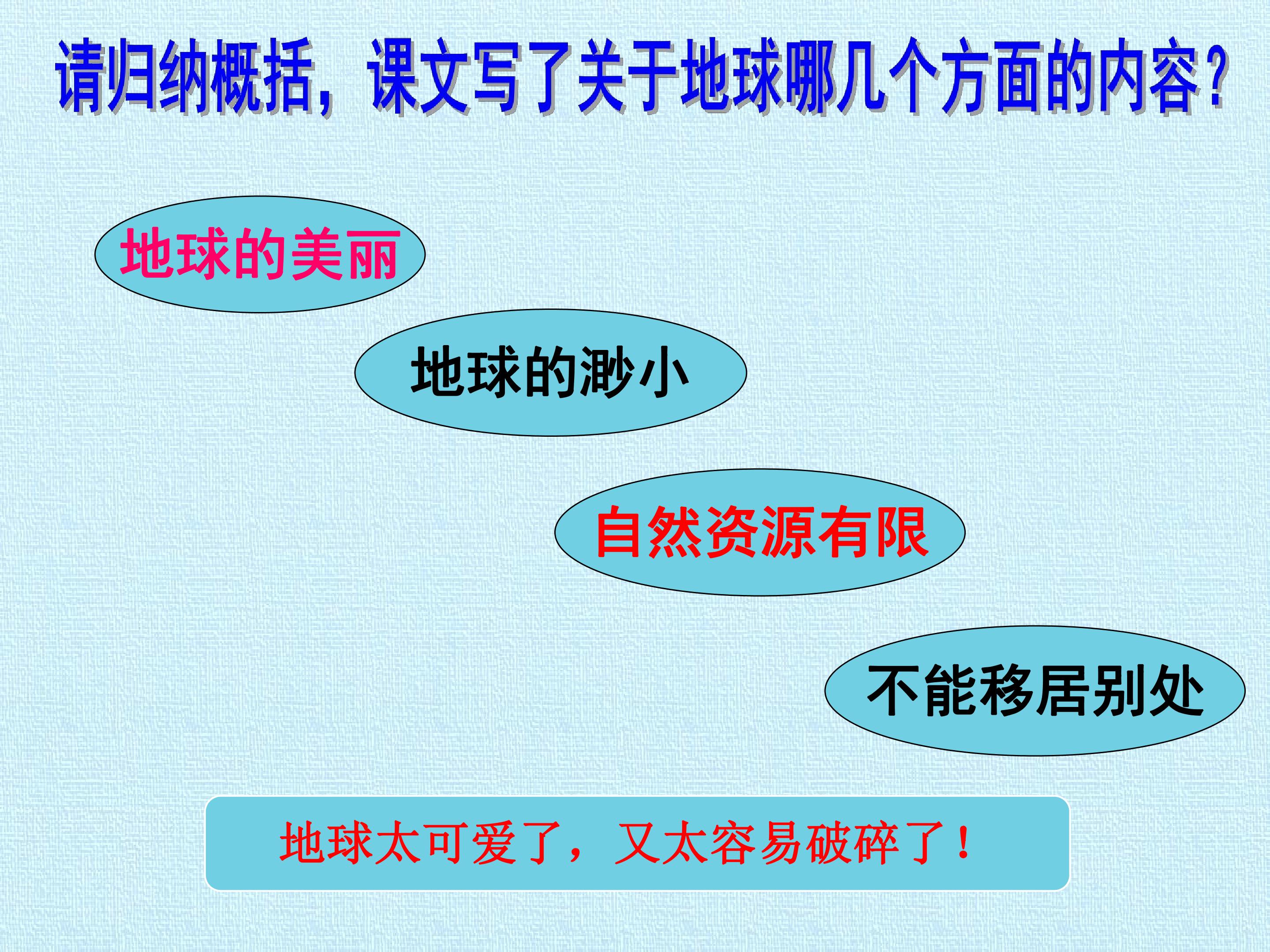 请归纳概括，课文写了关于地球哪几个方面的内容？

地球的美丽

地球的渺小

自然资源有限

不能移居别处

地球太可爱了，又太容易破碎了！